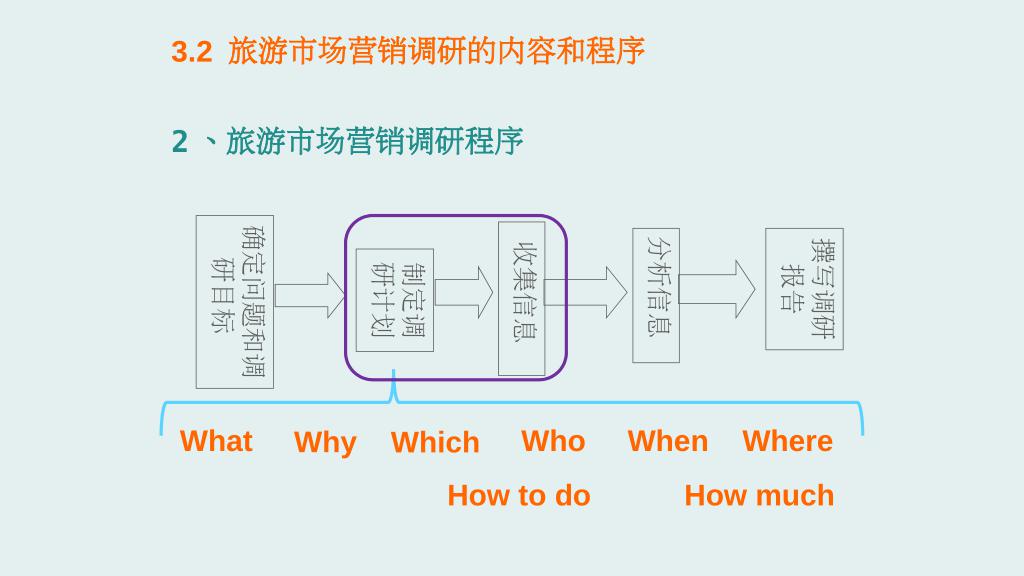 3.2 旅游市场营销调研的内容和程序

2 、旅游市场营销调研程序

确定问题和调研目标

制定调研计划

收集信息

分析信息

撰写调研报告

What Why Which Who When Where

How to do How much